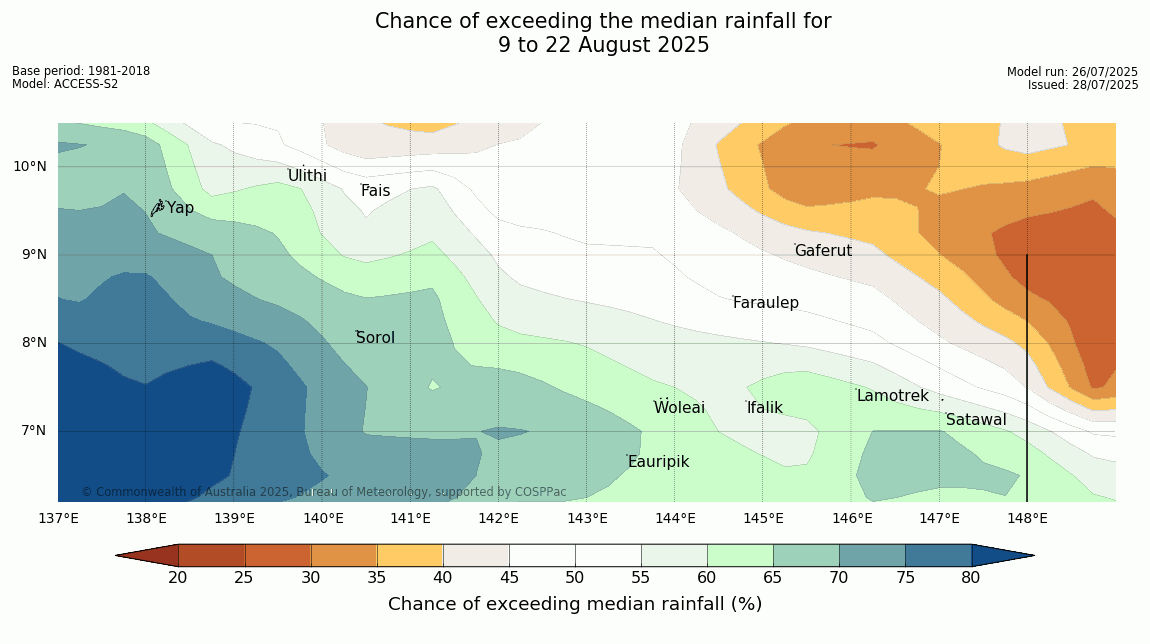 Chance of exceeding the median rainfall for
9 to 22 August 2025

Base period: 1981-2018
Model: ACCESS-S2

Model run: 26/07/2025
Issued: 28/07/2025

10°N
9°N
8°N
7°N

Ulithi
Fais
Yap
Gaferut
Faraulep
Sorol
Lamotrek
Woleai
Ifalik
Satawal
Eauripik

© Commonwealth of Australia 2025, Bureau of Meteorology, supported by COSPPac

137°E 138°E 139°E 140°E 141°E 142°E 143°E 144°E 145°E 146°E 147°E 148°E

20 25 30 35 40 45 50 55 60 65 70 75 80

Chance of exceeding median rainfall (%)